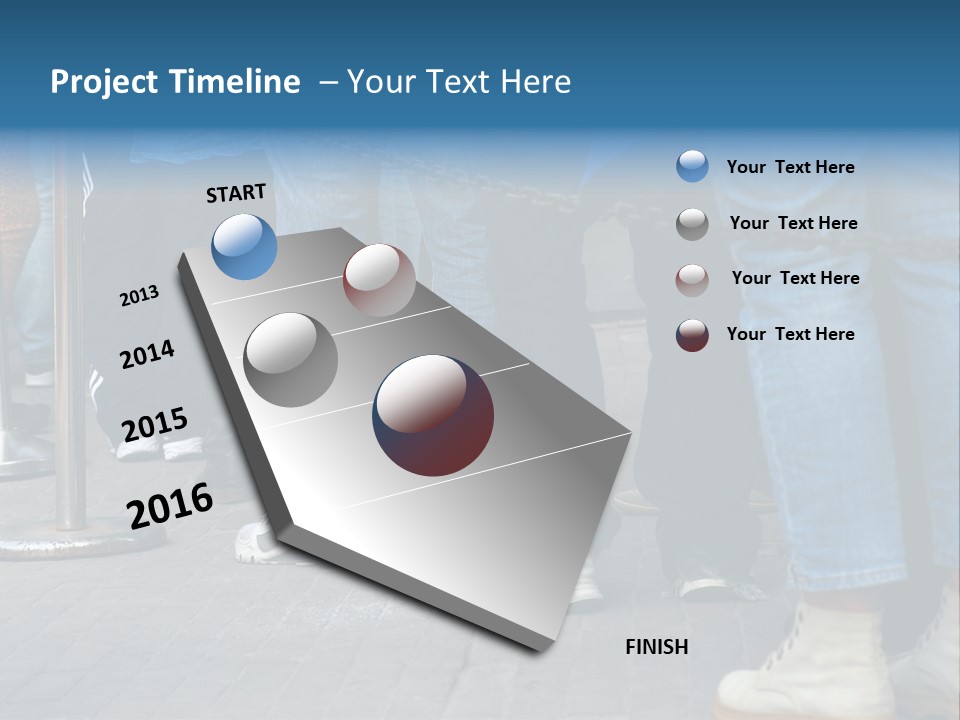 Project Timeline – Your Text Here

START

2013

2014

2015

2016

FINISH

Your Text Here

Your Text Here

Your Text Here

Your Text Here